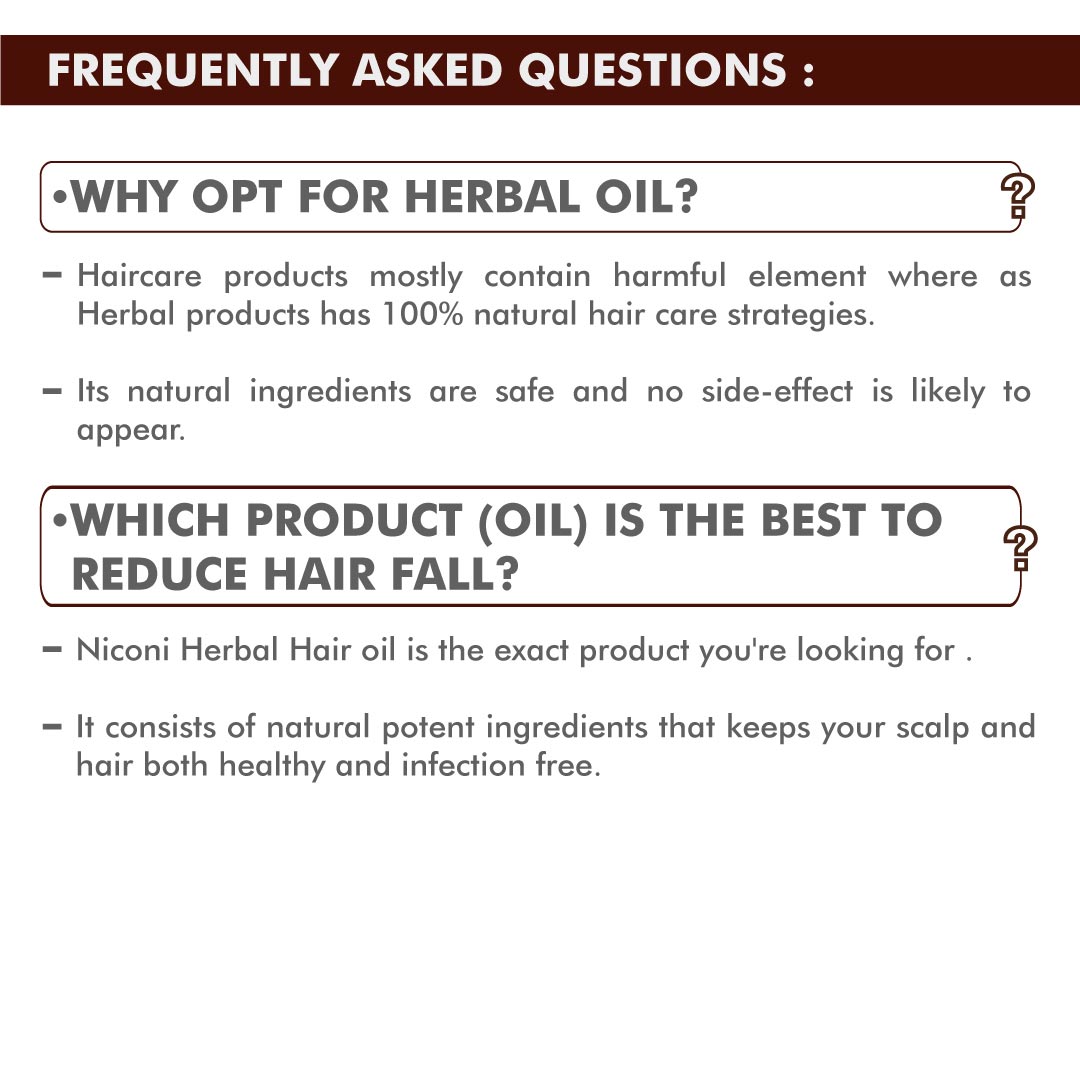 FREQUENTLY ASKED QUESTIONS :

•WHY OPT FOR HERBAL OIL? ?

– Haircare products mostly contain harmful element where as Herbal products has 100% natural hair care strategies.

– Its natural ingredients are safe and no side-effect is likely to appear.

•WHICH PRODUCT (OIL) IS THE BEST TO REDUCE HAIR FALL? ?

– Niconi Herbal Hair oil is the exact product you're looking for .

– It consists of natural potent ingredients that keeps your scalp and hair both healthy and infection free.